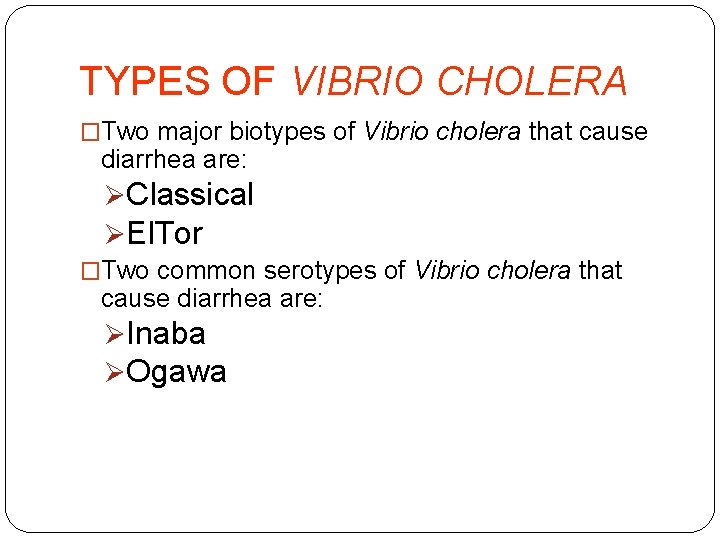 TYPES OF VIBRIO CHOLERA

□Two major biotypes of Vibrio cholera that cause diarrhea are:

➢Classical

➢ElTor

□Two common serotypes of Vibrio cholera that cause diarrhea are:

➢Inaba

➢Ogawa